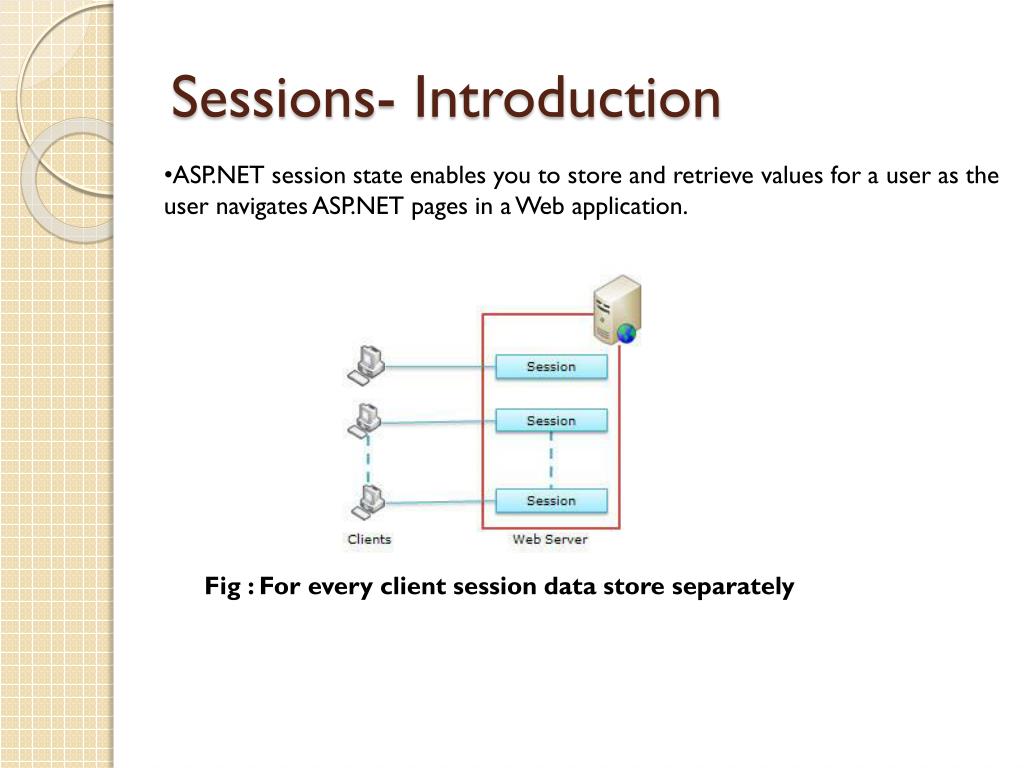 Sessions- Introduction

•ASP.NET session state enables you to store and retrieve values for a user as the user navigates ASP.NET pages in a Web application.

Session
Session
Session
Clients
Web Server

Fig : For every client session data store separately